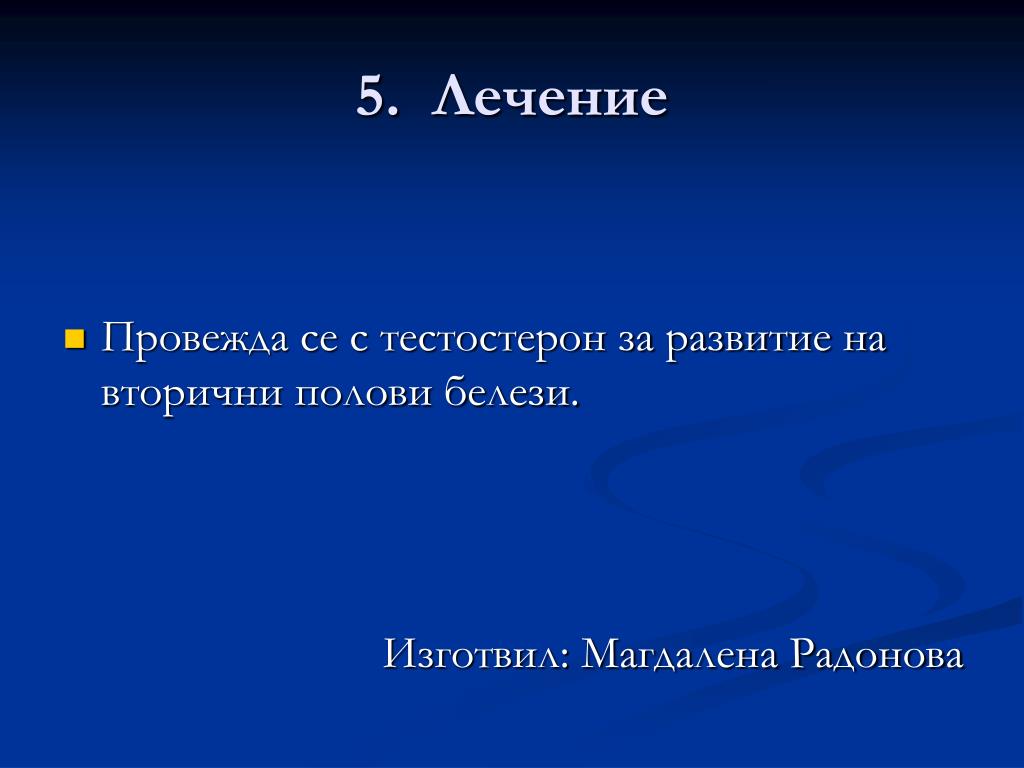 5. Лечение

Провежда се с тестостерон за развитие на вторични полови белези.

Изготвил: Магдалена Радонова